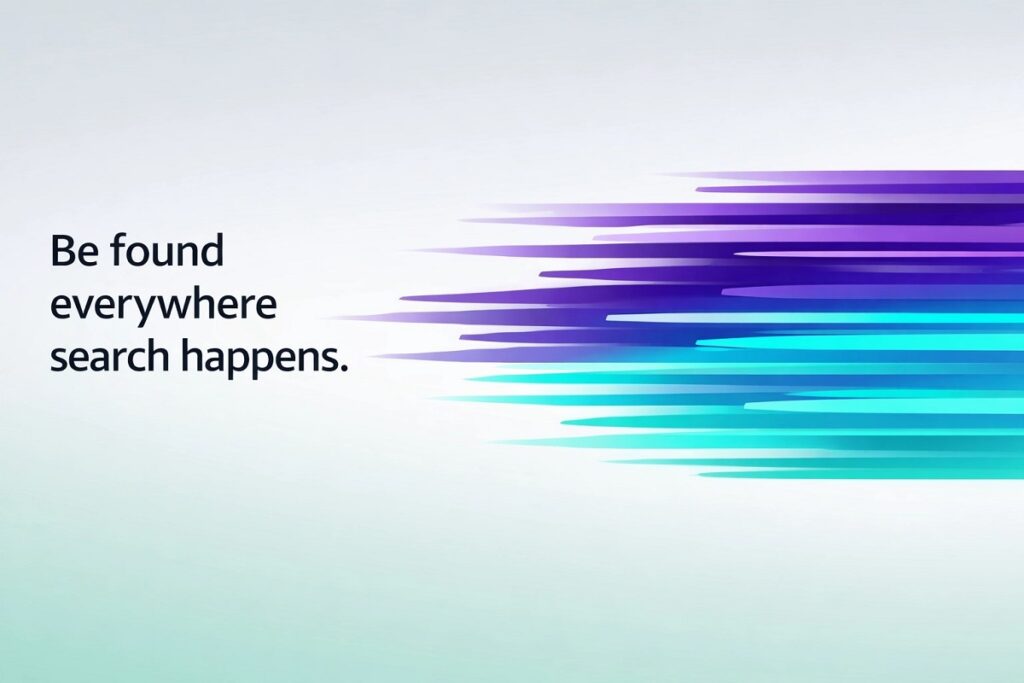 Be found everywhere search happens.